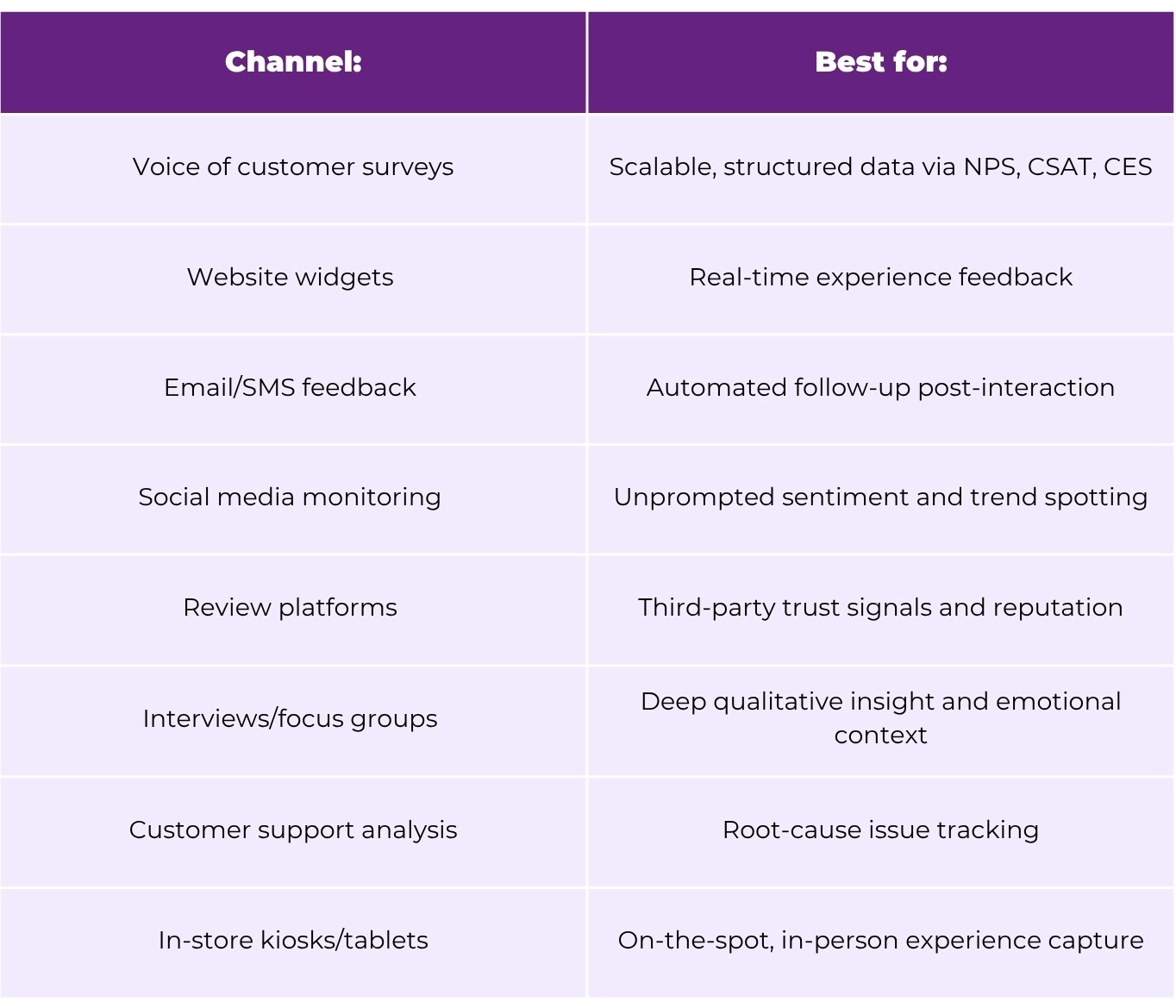 | Channel: | Best for: |
|---|---|
| Voice of customer surveys | Scalable, structured data via NPS, CSAT, CES |
| Website widgets | Real-time experience feedback |
| Email/SMS feedback | Automated follow-up post-interaction |
| Social media monitoring | Unprompted sentiment and trend spotting |
| Review platforms | Third-party trust signals and reputation |
| Interviews/focus groups | Deep qualitative insight and emotional context |
| Customer support analysis | Root-cause issue tracking |
| In-store kiosks/tablets | On-the-spot, in-person experience capture |